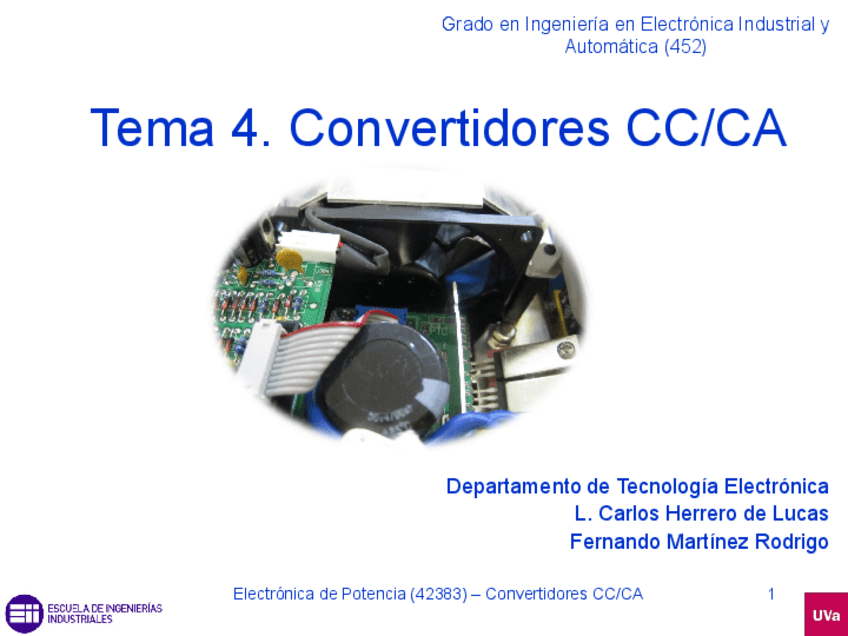 Grado en Ingeniería en Electrónica Industrial y Automática (452)

Tema 4. Convertidores CC/CA

Departamento de Tecnología Electrónica
L. Carlos Herrero de Lucas
Fernando Martínez Rodrigo

ESCUELA DE INGENIERÍAS INDUSTRIALES

Electrónica de Potencia (42383) – Convertidores CC/CA

1

UVa